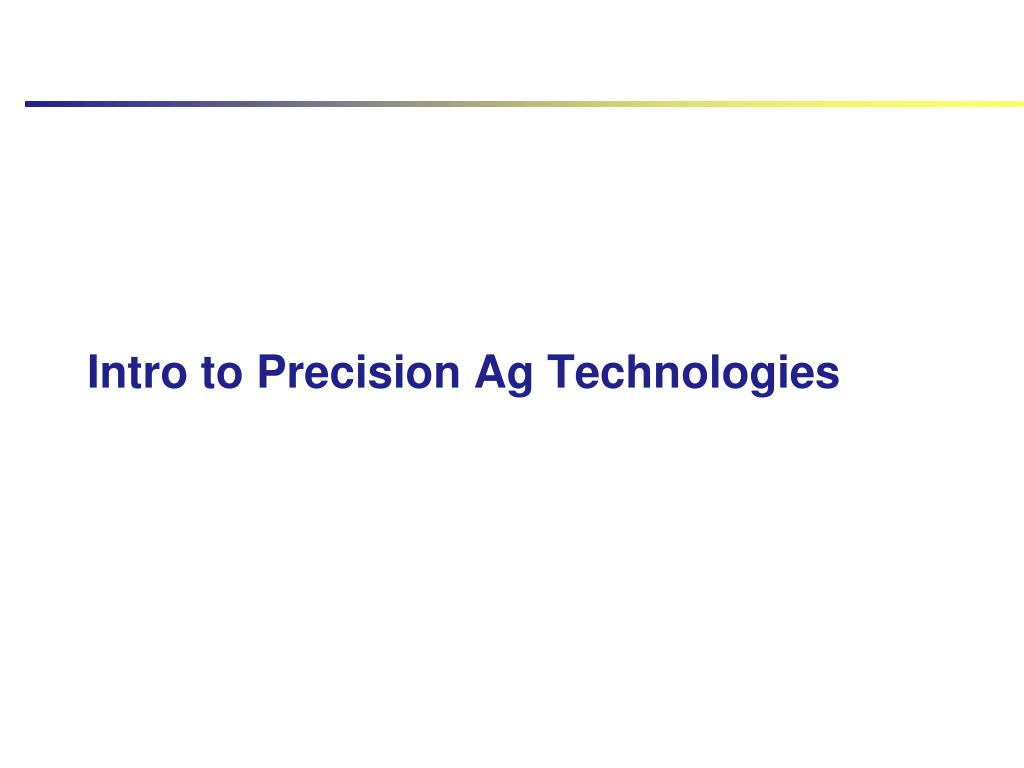 Intro to Precision Ag Technologies